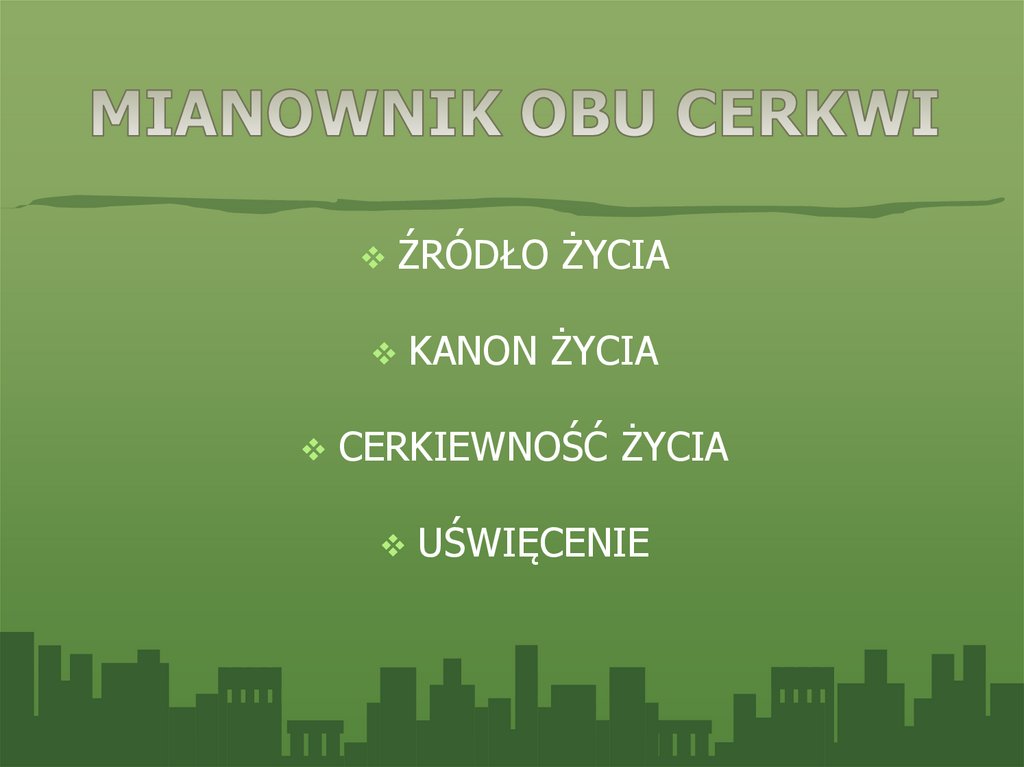 MIANOWNIK OBU CERKWI

❖ ŹRÓDŁO ŻYCIA

❖ KANON ŻYCIA

❖ CERKIEWNOŚĆ ŻYCIA

❖ UŚWIĘCENIE